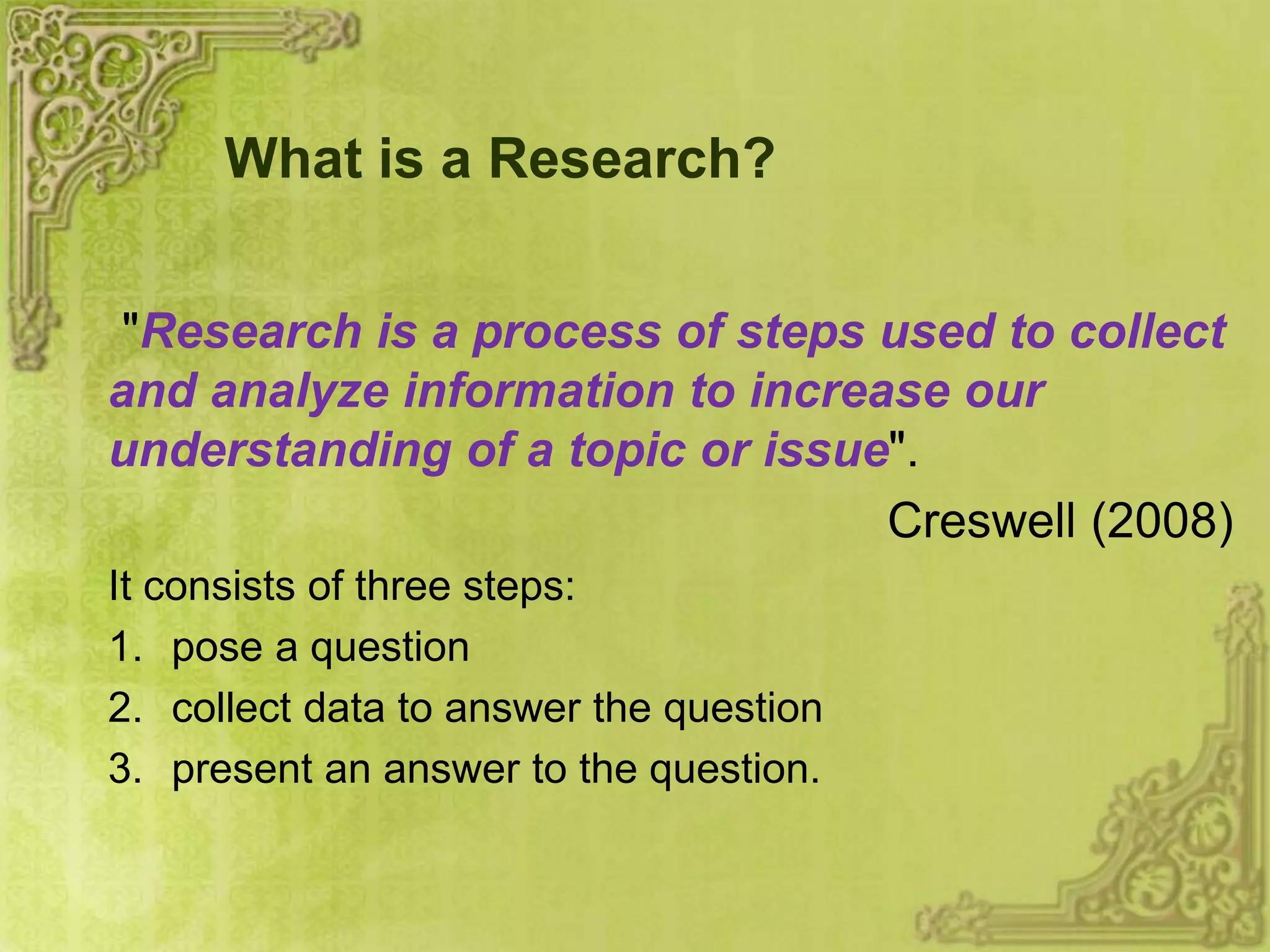 What is a Research?

"Research is a process of steps used to collect and analyze information to increase our understanding of a topic or issue".

Creswell (2008)

It consists of three steps:
1. pose a question
2. collect data to answer the question
3. present an answer to the question.